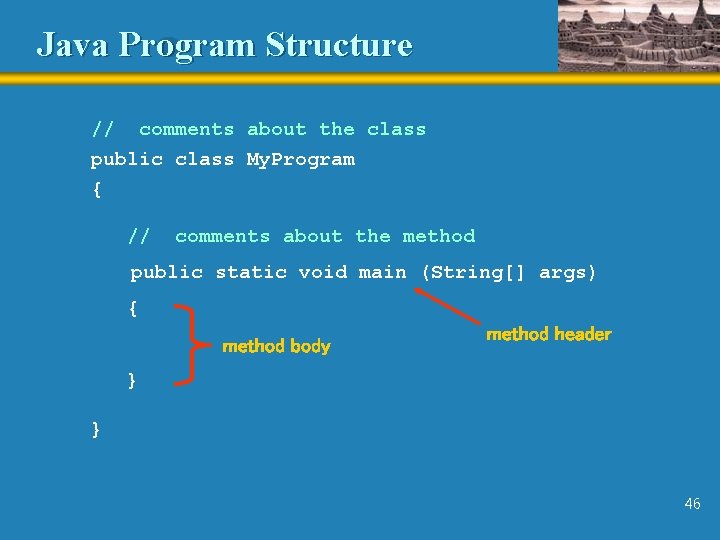 Java Program Structure

// comments about the class
public class MyProgram
{

// comments about the method
public static void main (String[] args)
{

method body

method header

}

}

46